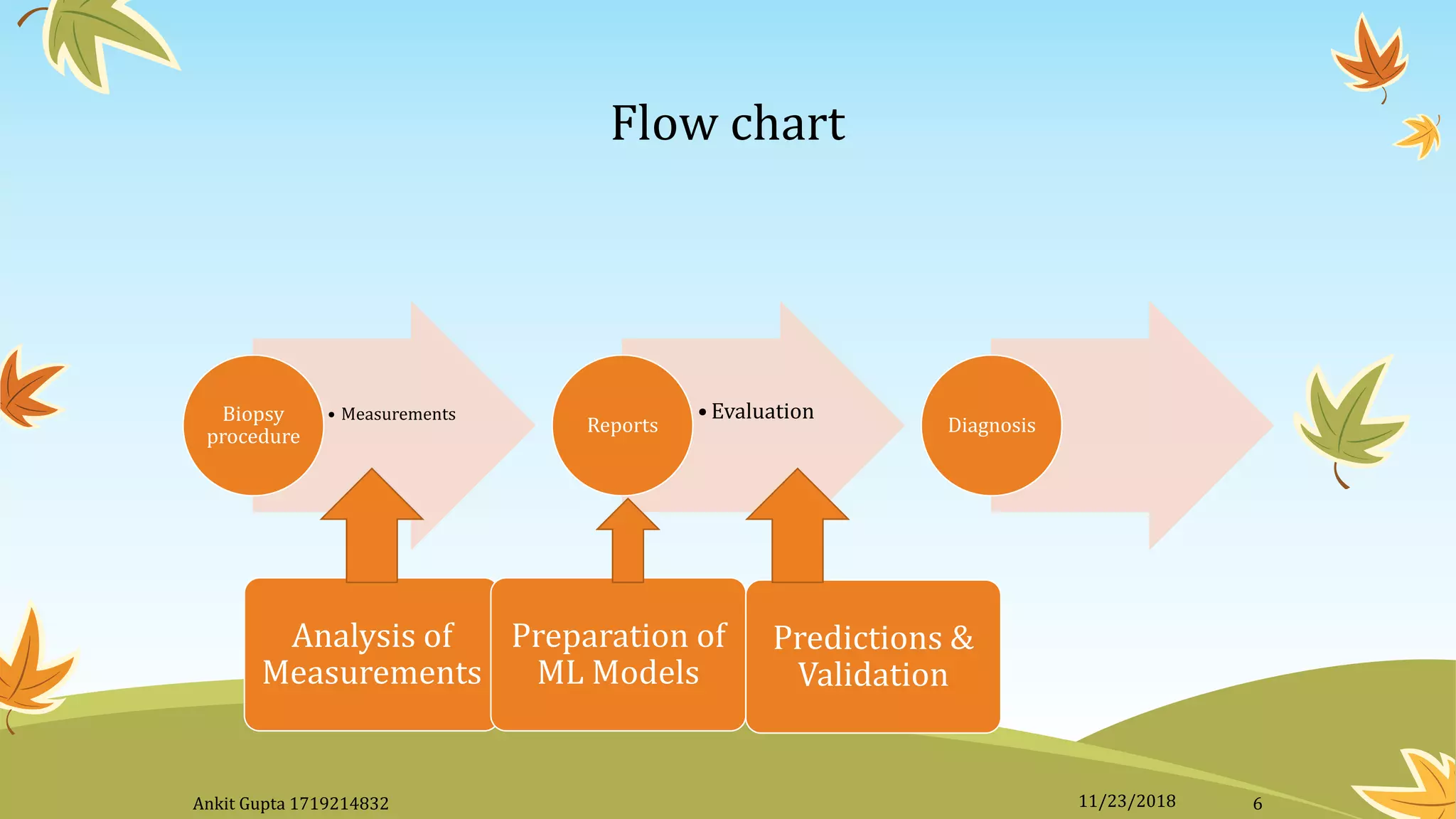 Flow chart

Biopsy procedure

• Measurements

Reports

• Evaluation

Diagnosis

Analysis of Measurements

Preparation of ML Models

Predictions & Validation

Ankit Gupta 1719214832

11/23/2018

6